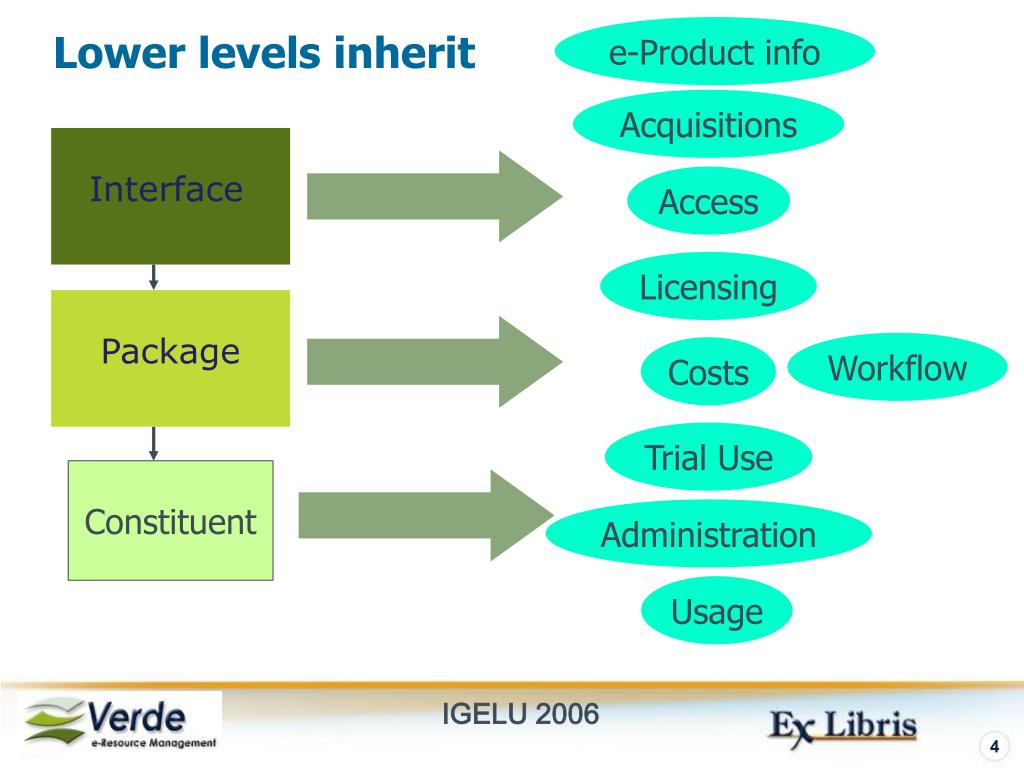 Lower levels inherit

Interface

Package

Constituent

e-Product info

Acquisitions

Access

Licensing

Costs

Workflow

Trial Use

Administration

Usage

Verde
e-Resource Management

IGELU 2006

Ex Libris

4